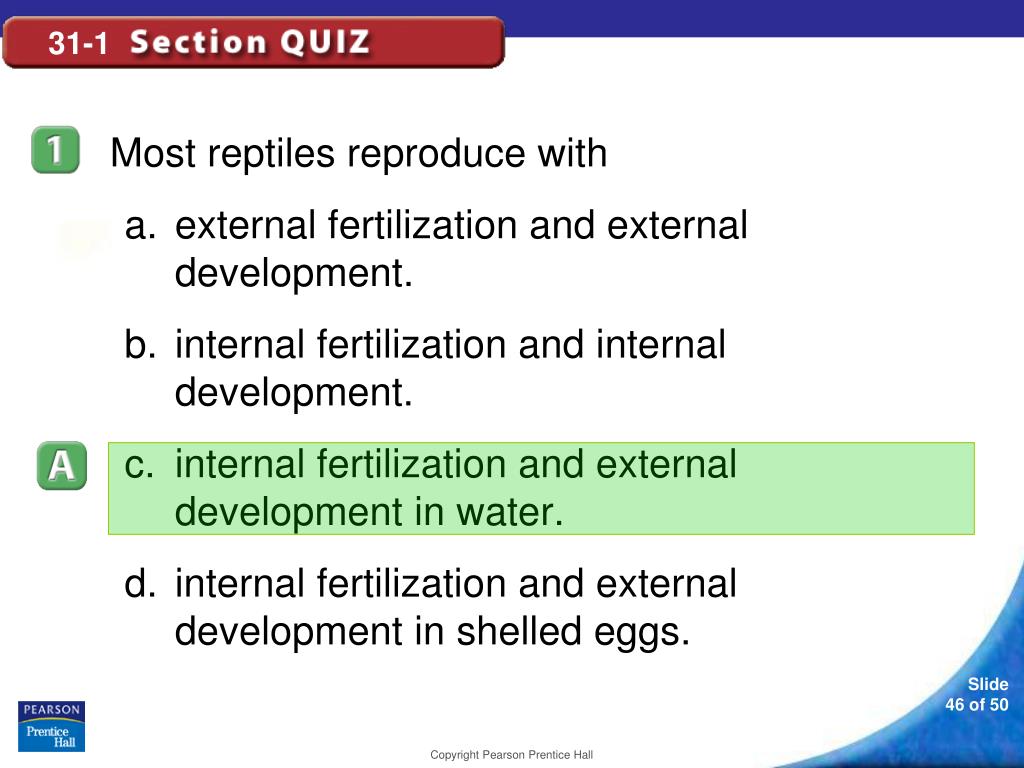 31-1 Section QUIZ

1 Most reptiles reproduce with

a. external fertilization and external development.

b. internal fertilization and internal development.

A c. internal fertilization and external development in water.

d. internal fertilization and external development in shelled eggs.

PEARSON Prentice Hall

Slide 46 of 50

Copyright Pearson Prentice Hall